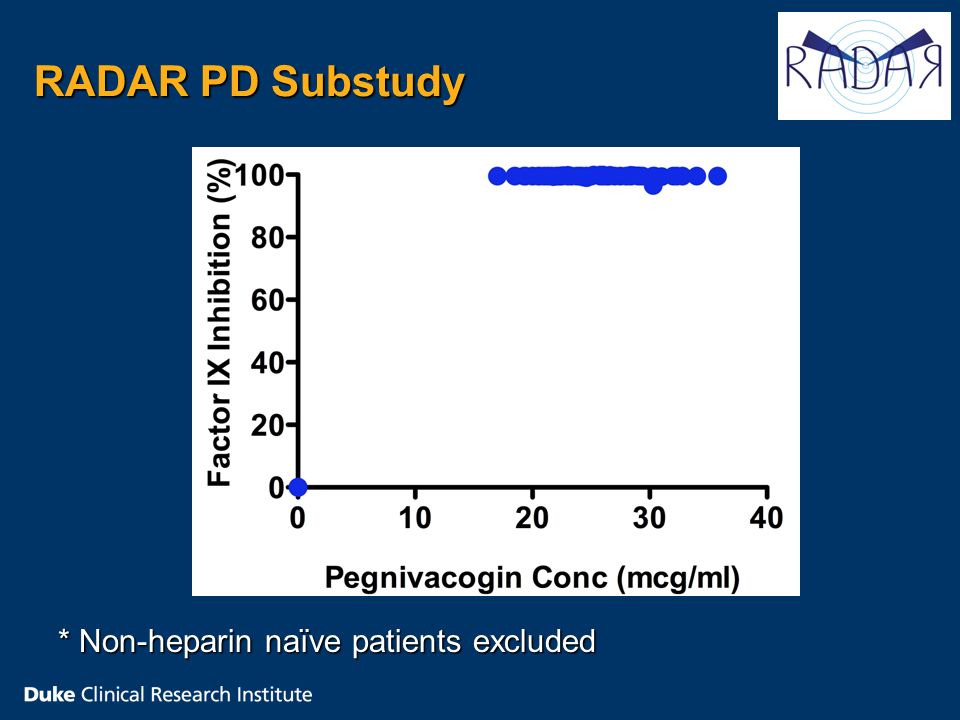 RADAR PD Substudy

RADAR

Factor IX Inhibition (%)

100
80
60
40
20
0

0 10 20 30 40

Pegnivacogin Conc (mcg/ml)

* Non-heparin naïve patients excluded

Duke Clinical Research Institute